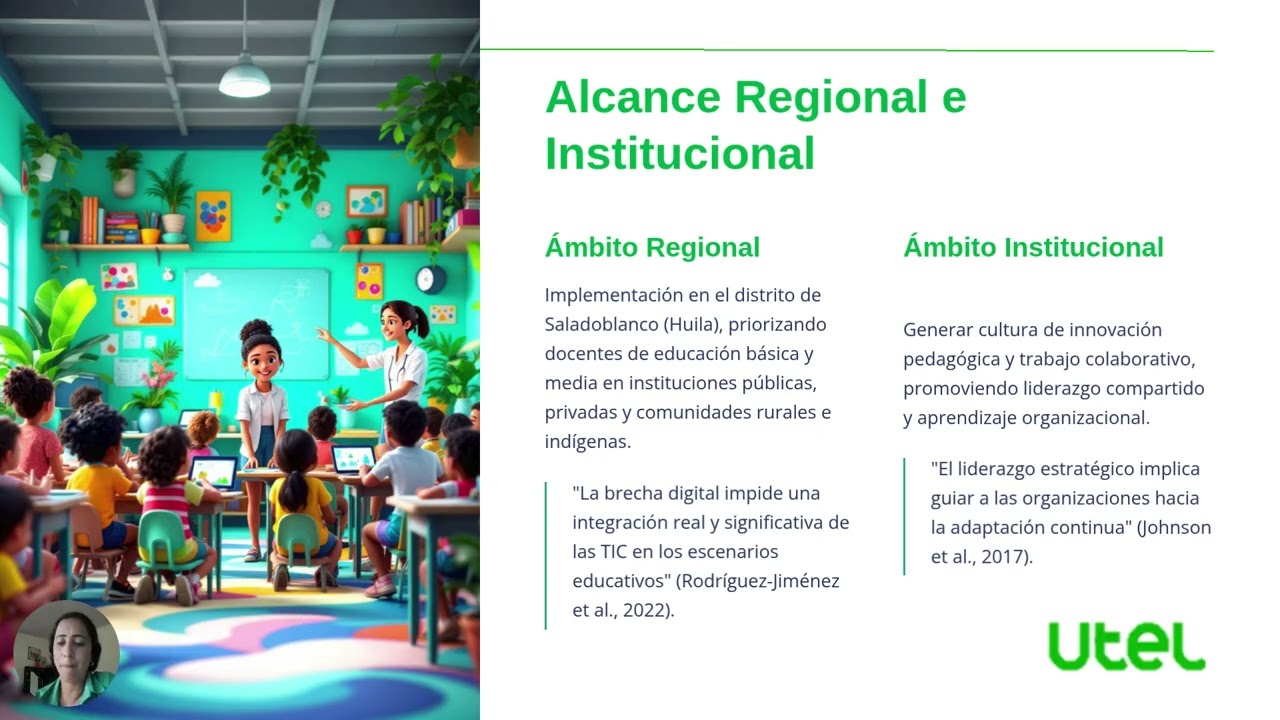 Alcance Regional e Institucional

Ámbito Regional

Implementación en el distrito de Saladoblanco (Huila), priorizando docentes de educación básica y media en instituciones públicas, privadas y comunidades rurales e indígenas.

"La brecha digital impide una integración real y significativa de las TIC en los escenarios educativos" (Rodríguez-Jiménez et al., 2022).

Ámbito Institucional

Generar cultura de innovación pedagógica y trabajo colaborativo, promoviendo liderazgo compartido y aprendizaje organizacional.

"El liderazgo estratégico implica guiar a las organizaciones hacia la adaptación continua" (Johnson et al., 2017).

utel